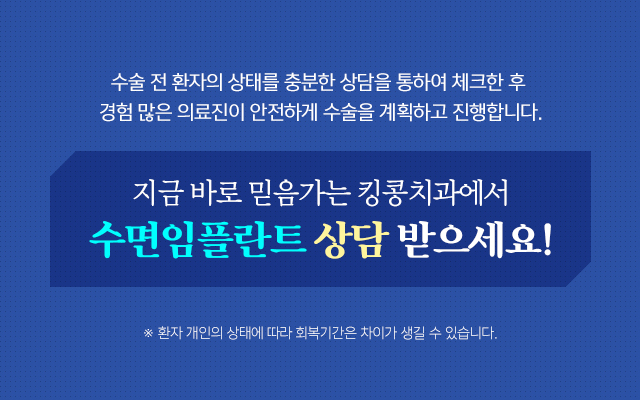 수술 전 환자의 상태를 충분한 상담을 통하여 체크한 후
경험 많은 의료진이 안전하게 수술을 계획하고 진행합니다.

지금 바로 믿음가는 킹콩치과에서
수면임플란트 상담 받으세요!

※ 환자 개인의 상태에 따라 회복기간은 차이가 생길 수 있습니다.